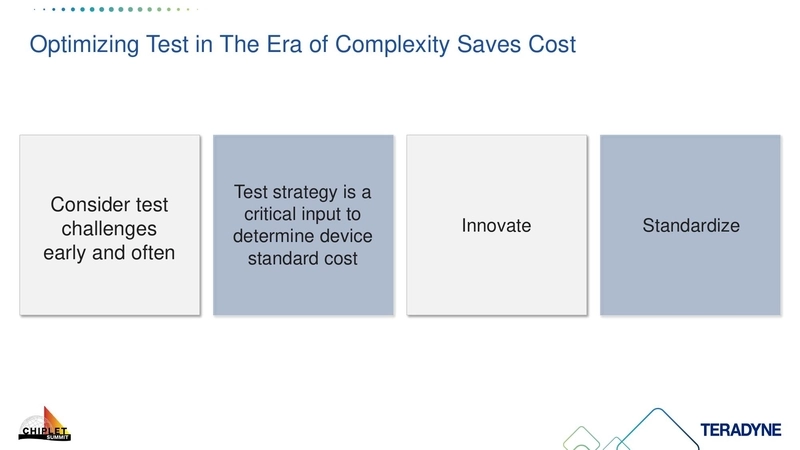 Optimizing Test in The Era of Complexity Saves Cost

Consider test challenges early and often

Test strategy is a critical input to determine device standard cost

Innovate

Standardize

CHIPLET SUMMIT

TERADYNE